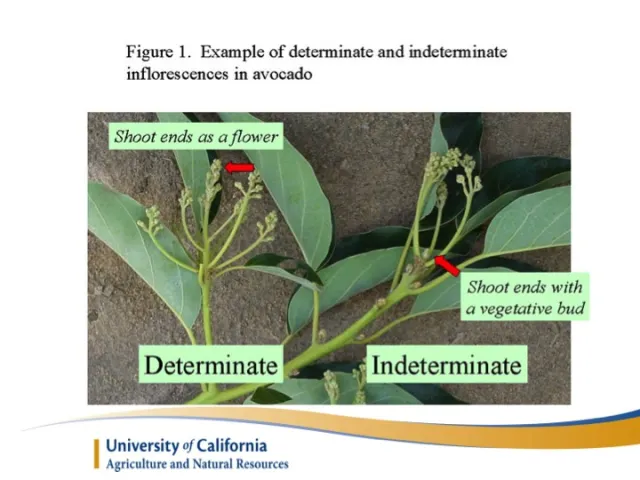 Figure 1. Example of determinate and indeterminate inflorescences in avocado

Shoot ends as a flower

Shoot ends with a vegetative bud

Determinate

Indeterminate

University of California
Agriculture and Natural Resources